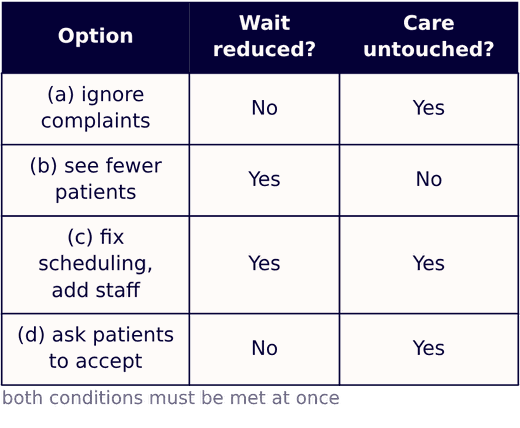 | Option | Wait reduced? | Care untouched? |
|---|---|---|
| (a) ignore complaints | No | Yes |
| (b) see fewer patients | Yes | No |
| (c) fix scheduling, add staff | Yes | Yes |
| (d) ask patients to accept | No | Yes |

both conditions must be met at once